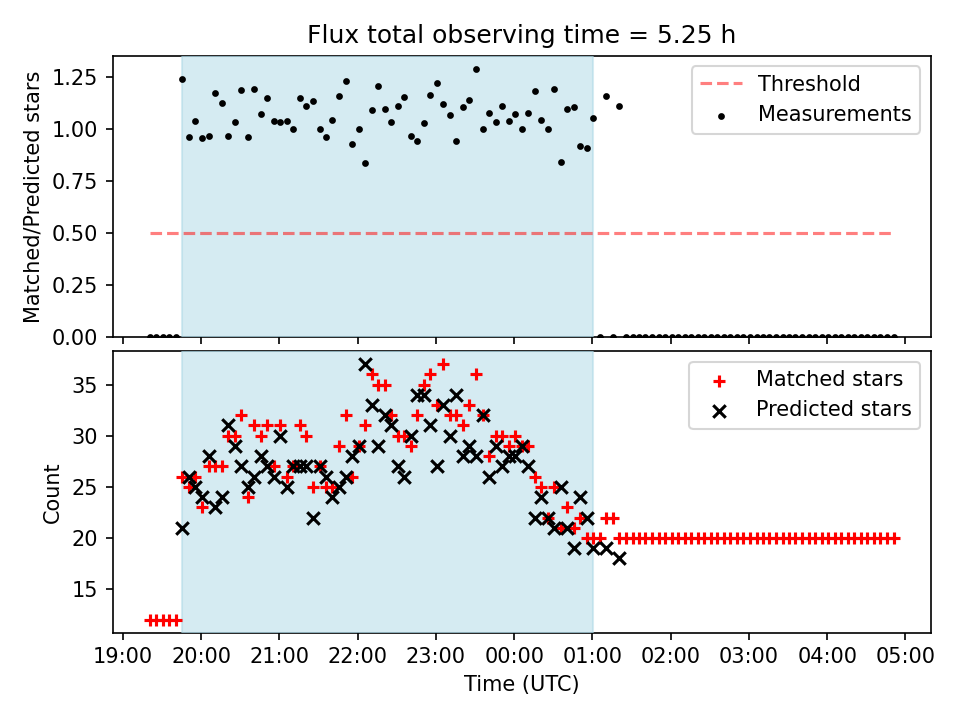 Flux total observing time = 5.25 h

Matched/Predicted stars

1.25
1.00
0.75
0.50
0.25
0.00

Threshold
Measurements

Count

35
30
25
20
15

Matched stars
Predicted stars

19:00 20:00 21:00 22:00 23:00 00:00 01:00 02:00 03:00 04:00 05:00

Time (UTC)